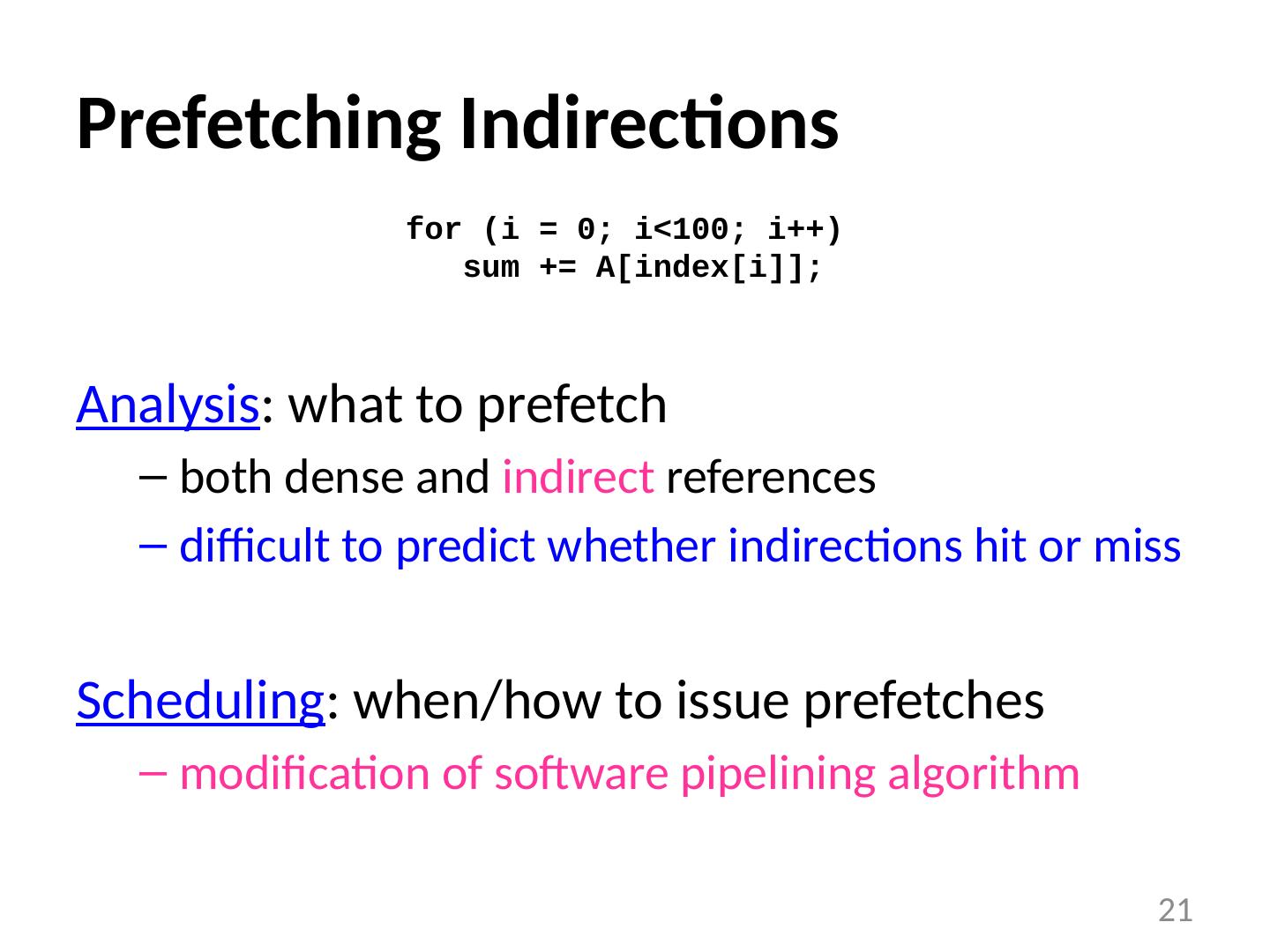 Prefetching Indirections

for (i = 0; i<100; i++)
   sum += A[index[i]];

Analysis: what to prefetch

– both dense and indirect references

– difficult to predict whether indirections hit or miss

Scheduling: when/how to issue prefetches

– modification of software pipelining algorithm

21